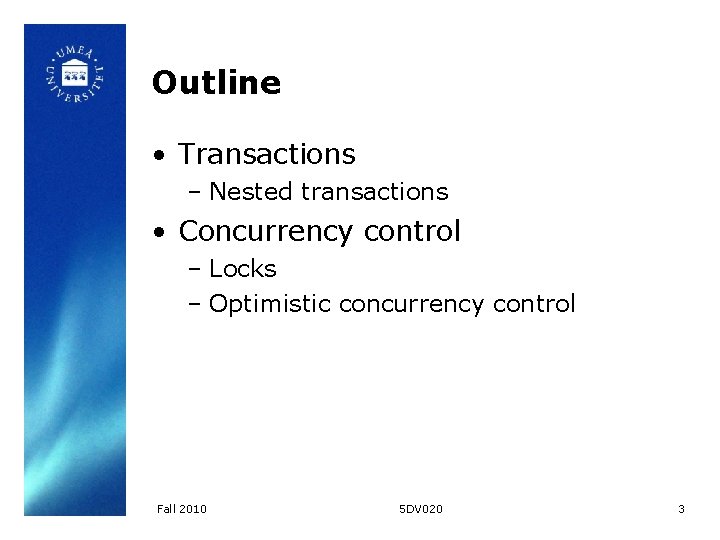 UMEÅ UNIVERSITET

Outline

• Transactions
  – Nested transactions
• Concurrency control
  – Locks
  – Optimistic concurrency control

Fall 2010

5DV020

3